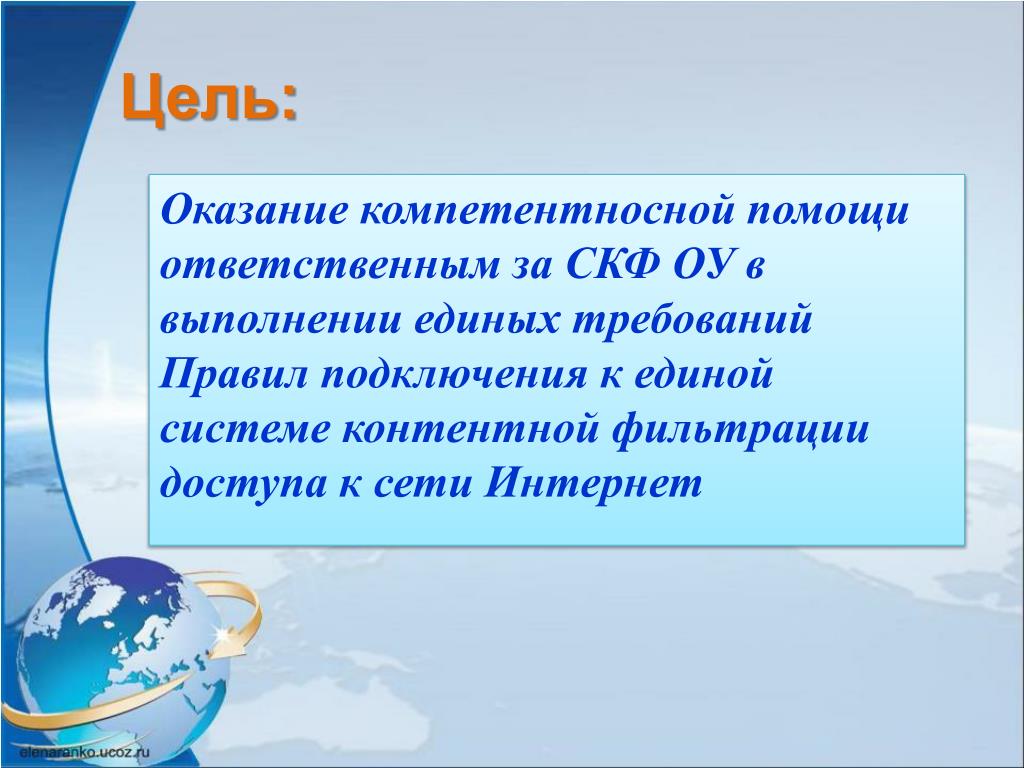 Цель:

Оказание компетентносной помощи ответственным за СКФ ОУ в выполнении единых требований Правил подключения к единой системе контентной фильтрации доступа к сети Интернет

elenaranko.ucoz.ru